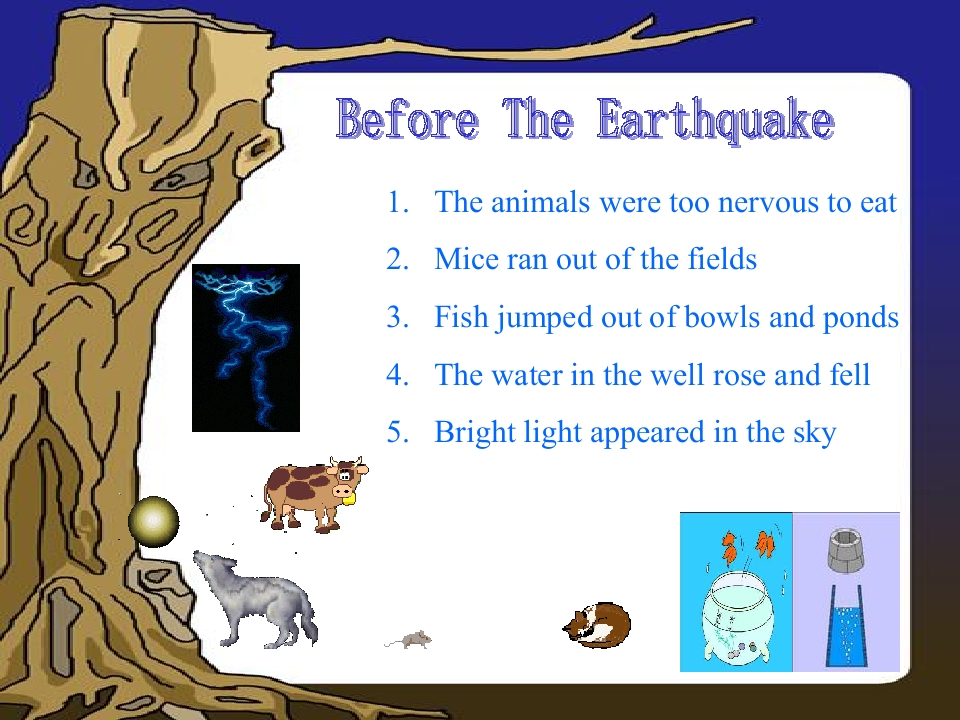 Before The Earthquake

1. The animals were too nervous to eat
2. Mice ran out of the fields
3. Fish jumped out of bowls and ponds
4. The water in the well rose and fell
5. Bright light appeared in the sky